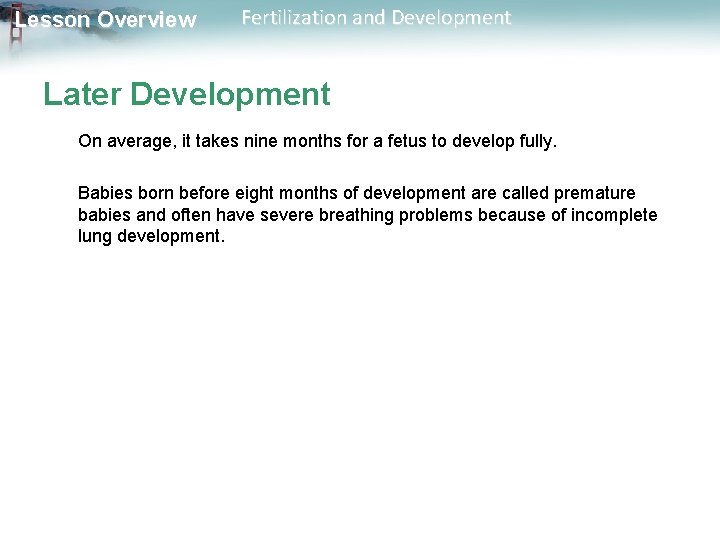 Lesson Overview Fertilization and Development

Later Development

On average, it takes nine months for a fetus to develop fully.

Babies born before eight months of development are called premature babies and often have severe breathing problems because of incomplete lung development.